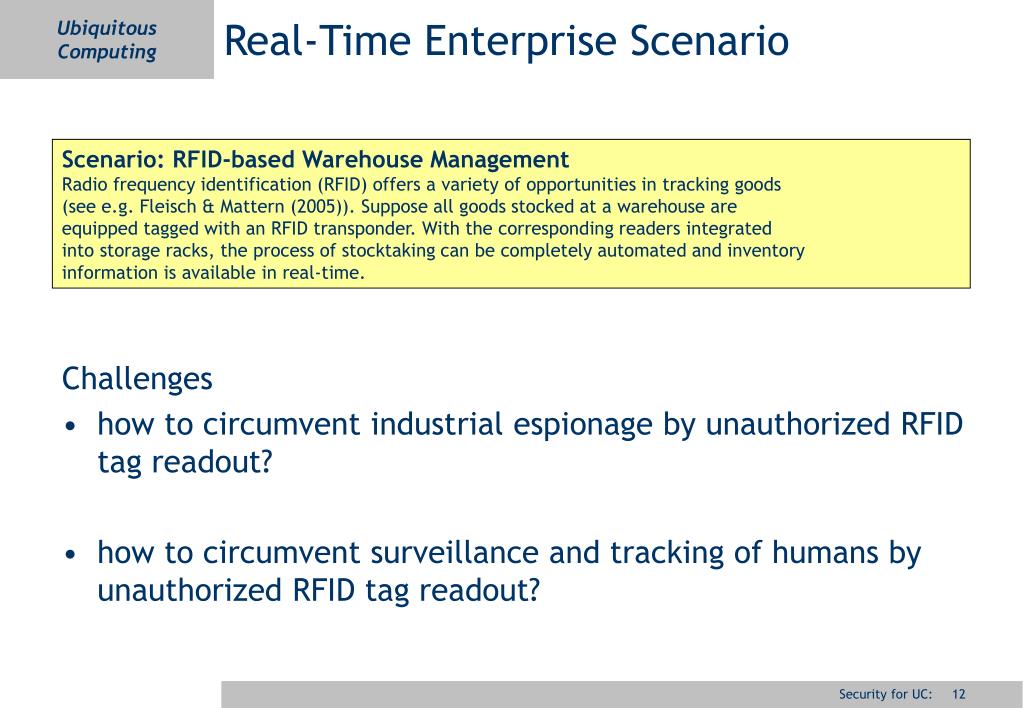 Ubiquitous Computing

Real-Time Enterprise Scenario

Scenario: RFID-based Warehouse Management
Radio frequency identification (RFID) offers a variety of opportunities in tracking goods (see e.g. Fleisch & Mattern (2005)). Suppose all goods stocked at a warehouse are equipped tagged with an RFID transponder. With the corresponding readers integrated into storage racks, the process of stocktaking can be completely automated and inventory information is available in real-time.

Challenges
• how to circumvent industrial espionage by unauthorized RFID tag readout?

• how to circumvent surveillance and tracking of humans by unauthorized RFID tag readout?

Security for UC: 12